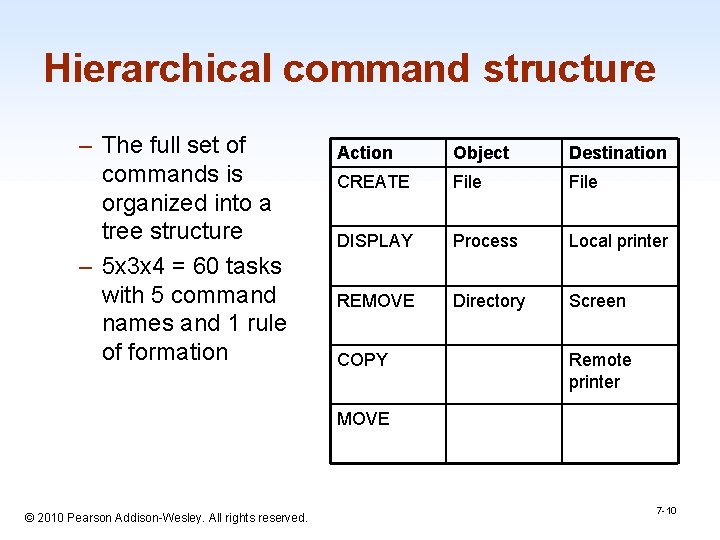 Hierarchical command structure

– The full set of commands is organized into a tree structure

– 5x3x4 = 60 tasks with 5 command names and 1 rule of formation

| Action | Object | Destination |
|---|---|---|
| CREATE | File | File |
| DISPLAY | Process | Local printer |
| REMOVE | Directory | Screen |
| COPY | | Remote printer |
| MOVE | | |

© 2010 Pearson Addison-Wesley. All rights reserved.

7-10